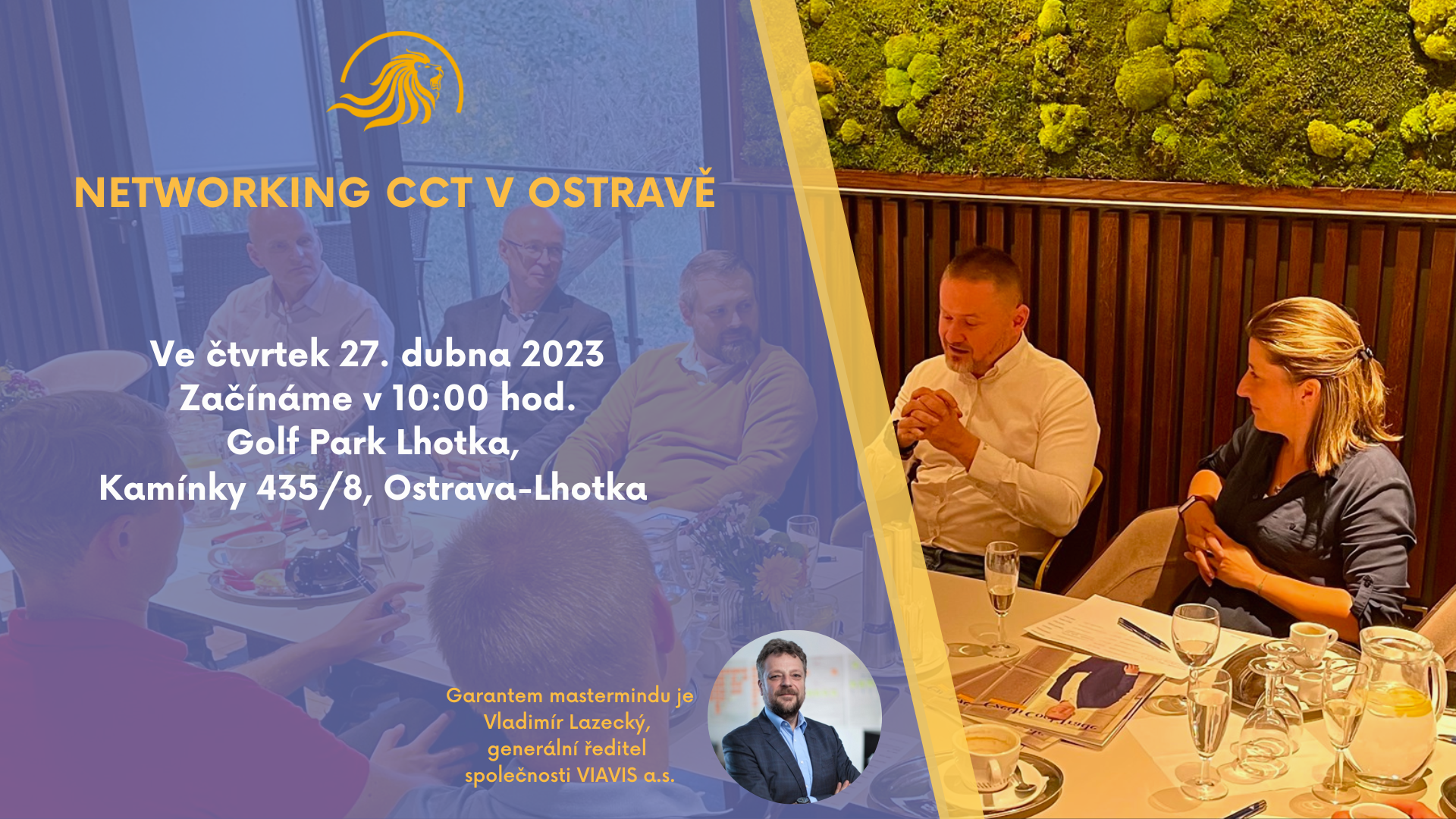 NETWORKING CCT V OSTRAVĚ

Ve čtvrtek 27. dubna 2023
Začínáme v 10:00 hod.
Golf Park Lhotka,
Kamínky 435/8, Ostrava-Lhotka

Garantem mastermindu je
Vladimír Lazecký,
generální ředitel
společnosti VIAVIS a.s.